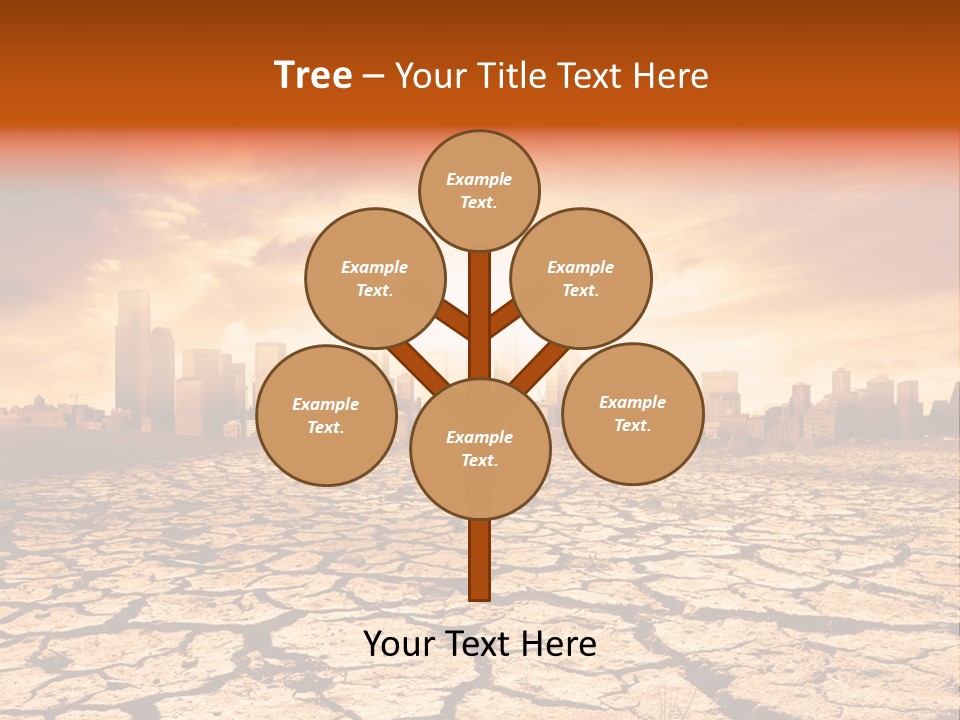 Tree – Your Title Text Here

Example Text.

Example Text.

Example Text.

Example Text.

Example Text.

Example Text.

Your Text Here